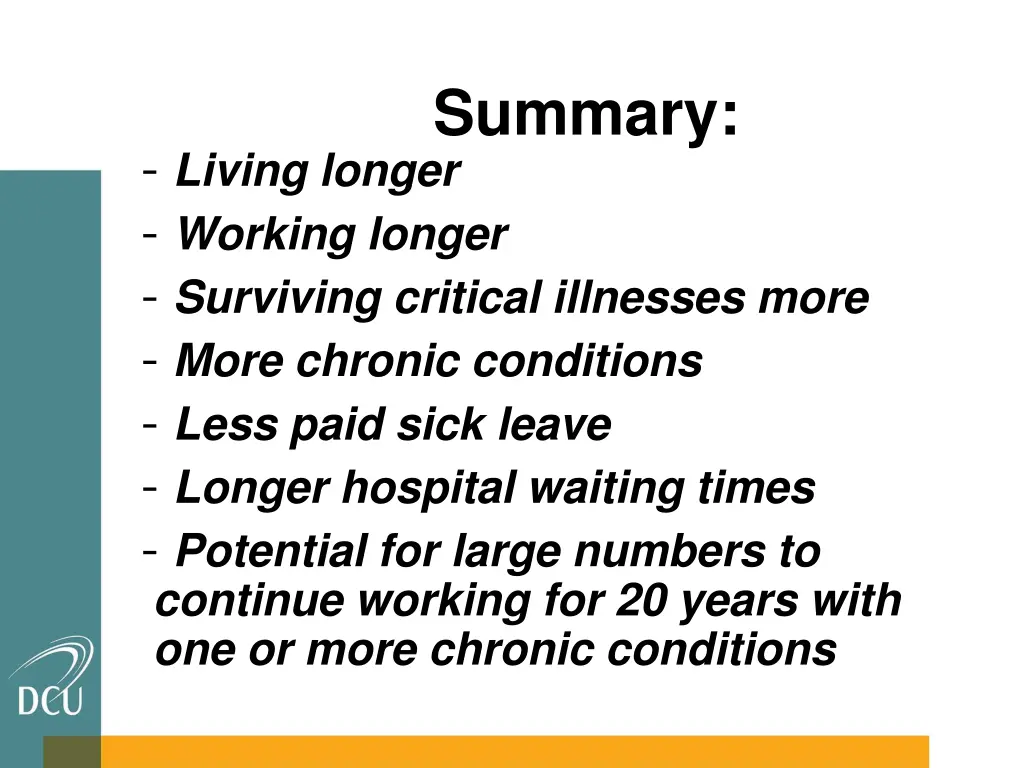 Summary:

- Living longer
- Working longer
- Surviving critical illnesses more
- More chronic conditions
- Less paid sick leave
- Longer hospital waiting times
- Potential for large numbers to continue working for 20 years with one or more chronic conditions

DCU